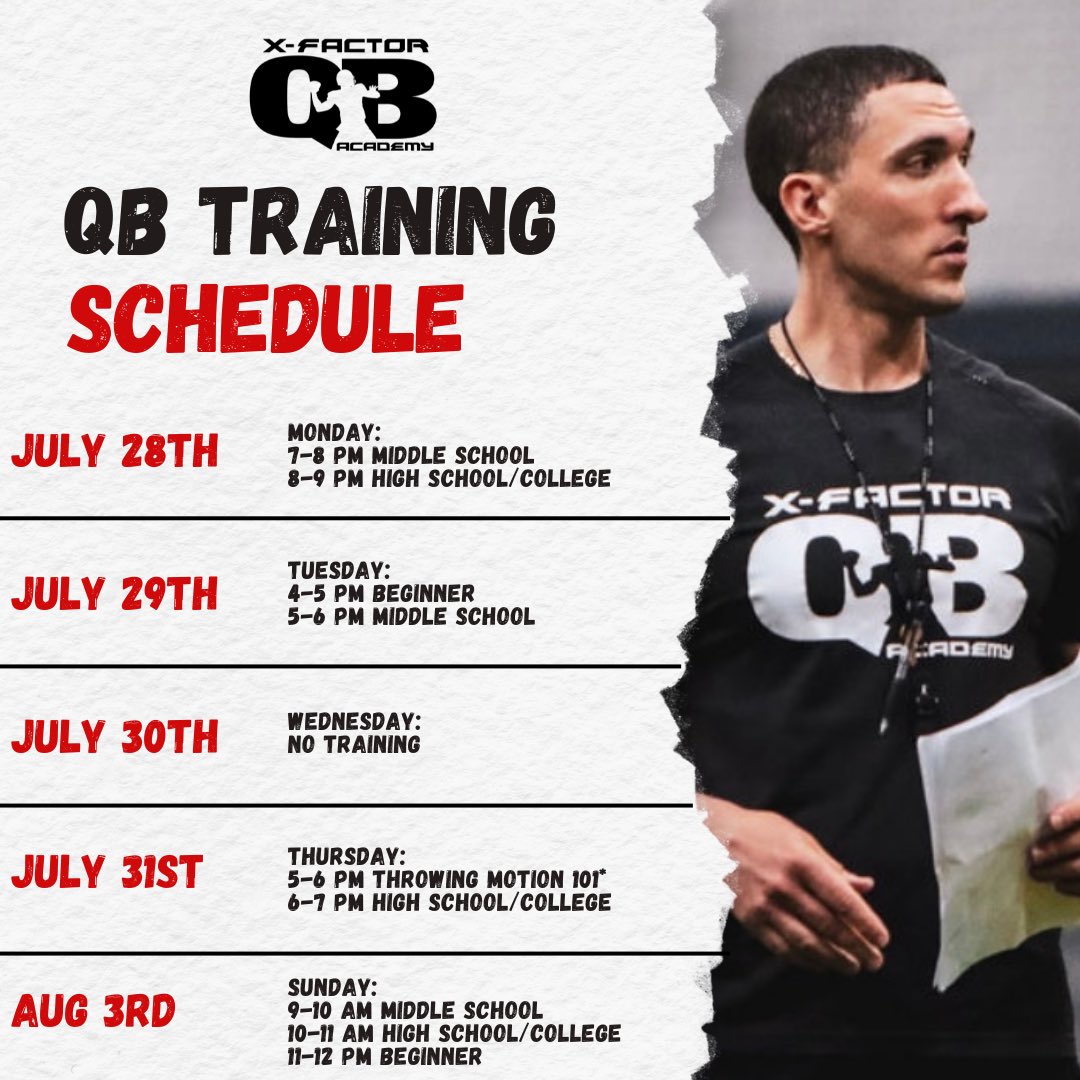 X-FACTOR
QB
ACADEMY

QB TRAINING
SCHEDULE

JULY 28TH
MONDAY:
7-8 PM MIDDLE SCHOOL
8-9 PM HIGH SCHOOL/COLLEGE

JULY 29TH
TUESDAY:
4-5 PM BEGINNER
5-6 PM MIDDLE SCHOOL

JULY 30TH
WEDNESDAY:
NO TRAINING

JULY 31ST
THURSDAY:
5-6 PM THROWING MOTION 101*
6-7 PM HIGH SCHOOL/COLLEGE

AUG 3RD
SUNDAY:
9-10 AM MIDDLE SCHOOL
10-11 AM HIGH SCHOOL/COLLEGE
11-12 PM BEGINNER

X-FACTOR
QB
ACADEMY